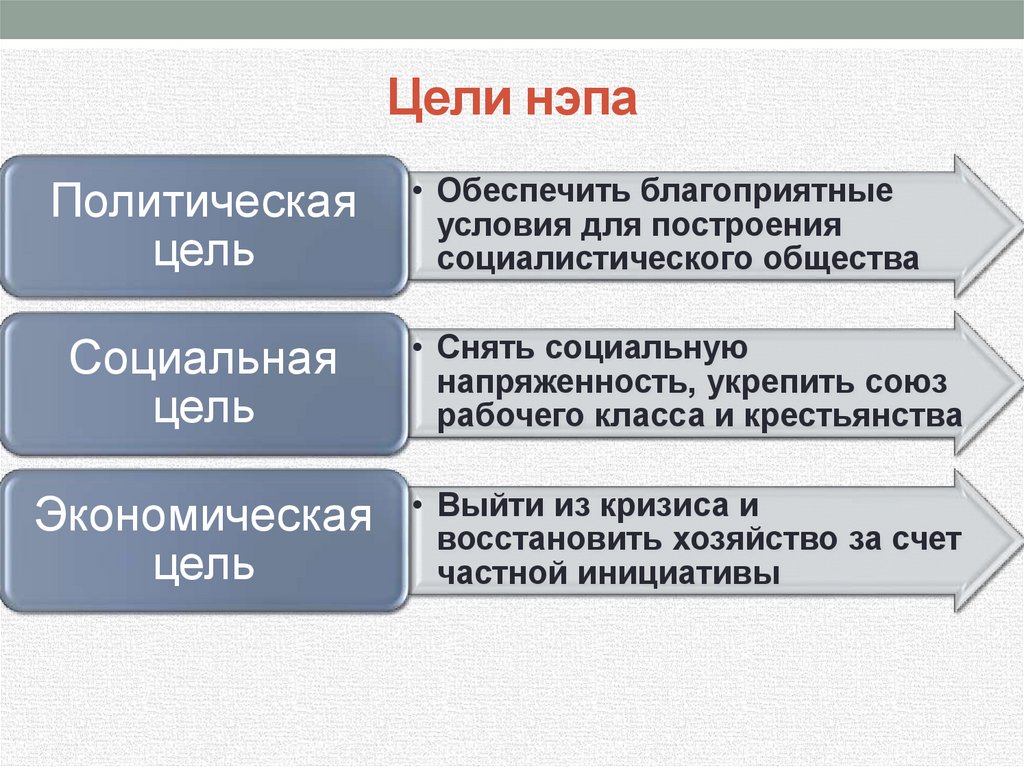 Цели нэпа

Политическая цель

• Обеспечить благоприятные условия для построения социалистического общества

Социальная цель

• Снять социальную напряженность, укрепить союз рабочего класса и крестьянства

Экономическая цель

• Выйти из кризиса и восстановить хозяйство за счет частной инициативы